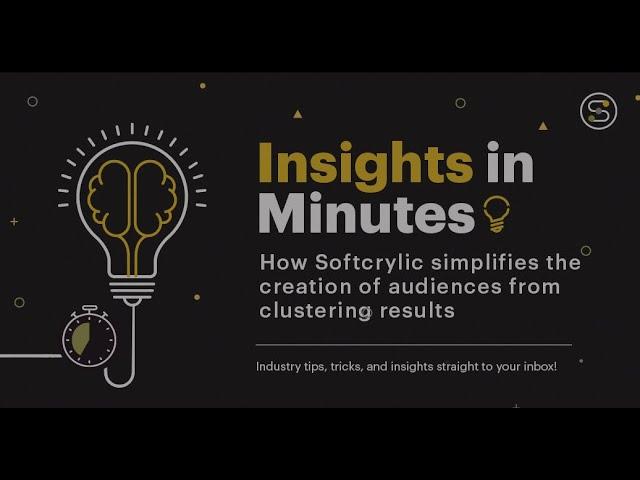 Insights in Minutes

How Softcrylic simplifies the creation of audiences from clustering results

Industry tips, tricks, and insights straight to your inbox!